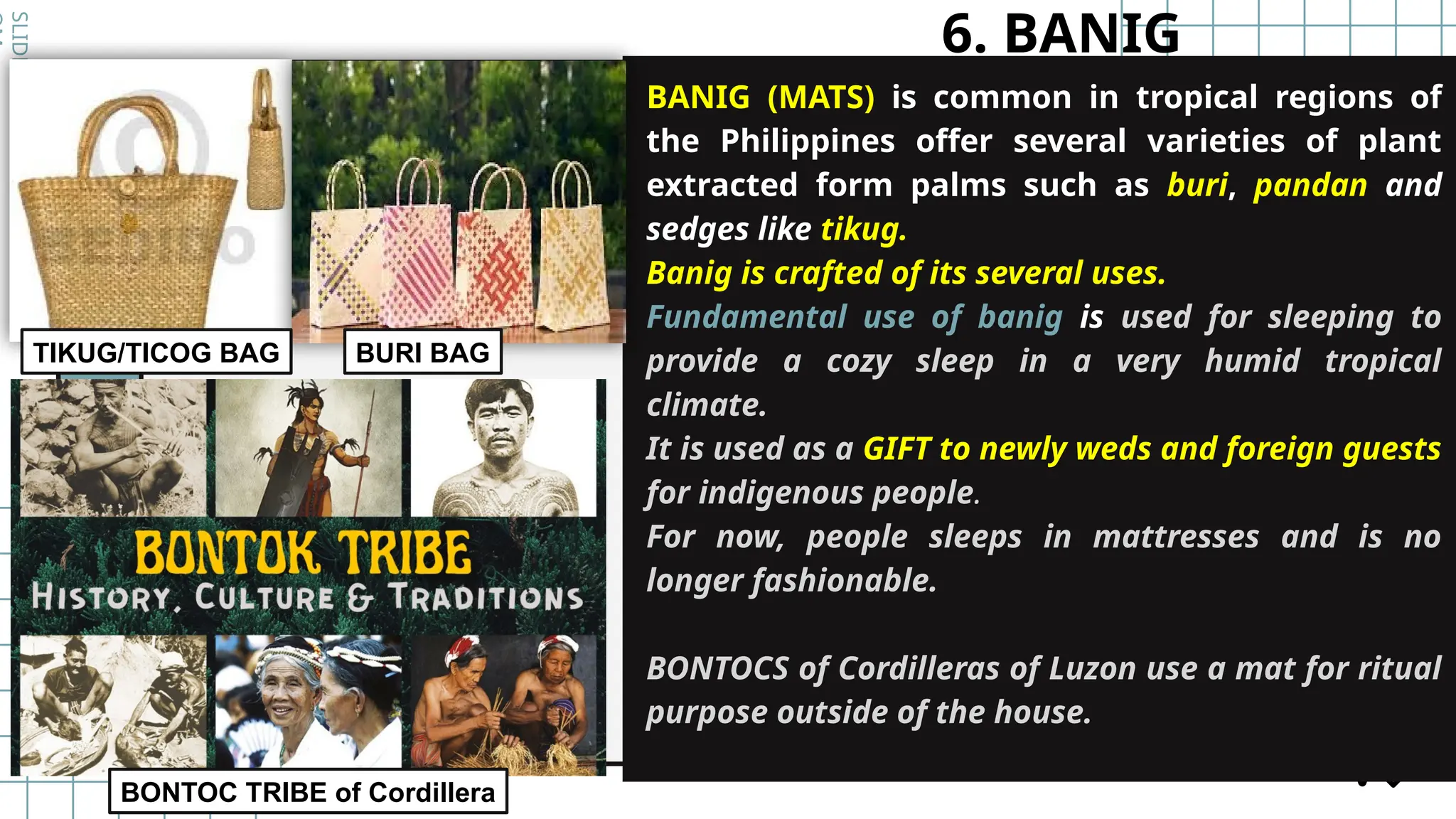 SLID

6. BANIG

TIKUG/TICOG BAG

BURI BAG

BONTOK TRIBE
HISTORY, CULTURE & TRADITIONS

BONTOC TRIBE of Cordillera

BANIG (MATS) is common in tropical regions of the Philippines offer several varieties of plant extracted form palms such as buri, pandan and sedges like tikug.

Banig is crafted of its several uses.

Fundamental use of banig is used for sleeping to provide a cozy sleep in a very humid tropical climate.

It is used as a GIFT to newly weds and foreign guests for indigenous people.

For now, people sleeps in mattresses and is no longer fashionable.

BONTOCS of Cordilleras of Luzon use a mat for ritual purpose outside of the house.